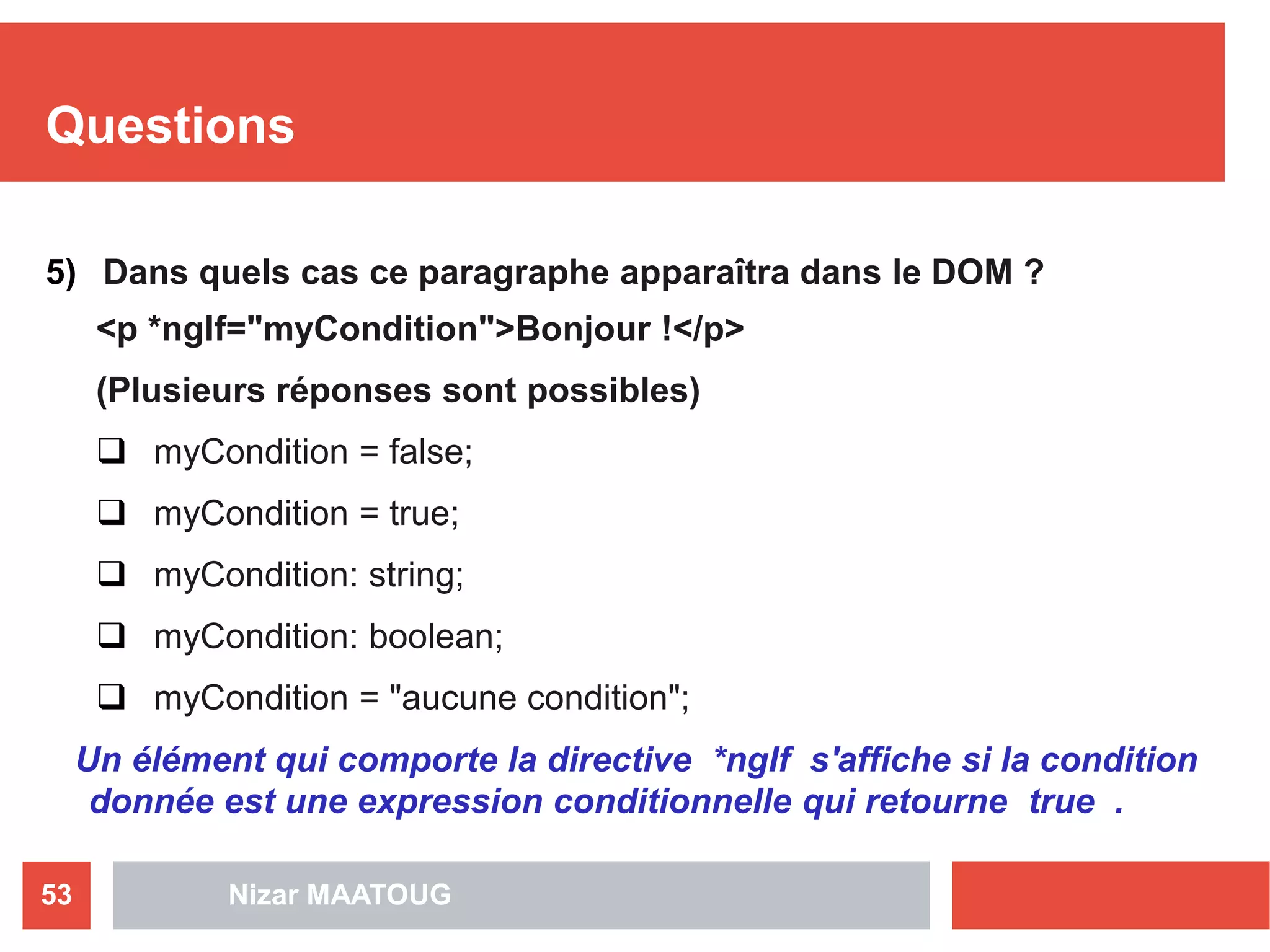 Questions

5) Dans quels cas ce paragraphe apparaîtra dans le DOM ?

<p *ngIf="myCondition">Bonjour !</p>

(Plusieurs réponses sont possibles)

❑ myCondition = false;

❑ myCondition = true;

❑ myCondition: string;

❑ myCondition: boolean;

❑ myCondition = "aucune condition";

Un élément qui comporte la directive *ngIf s'affiche si la condition donnée est une expression conditionnelle qui retourne true .

53

Nizar MAATOUG